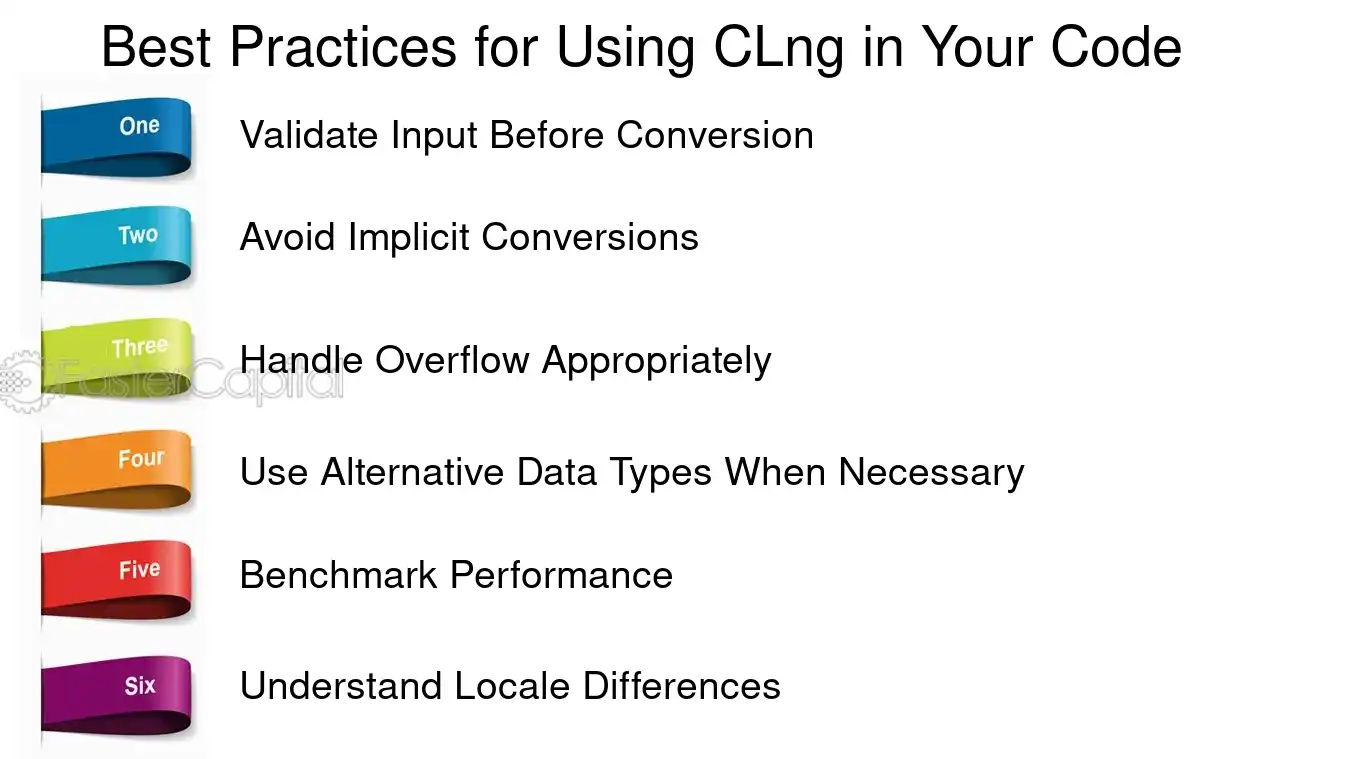 Best Practices for Using CLng in Your Code

One
Validate Input Before Conversion

Two
Avoid Implicit Conversions

Three
Handle Overflow Appropriately

FasterCapital

Four
Use Alternative Data Types When Necessary

Five
Benchmark Performance

Six
Understand Locale Differences